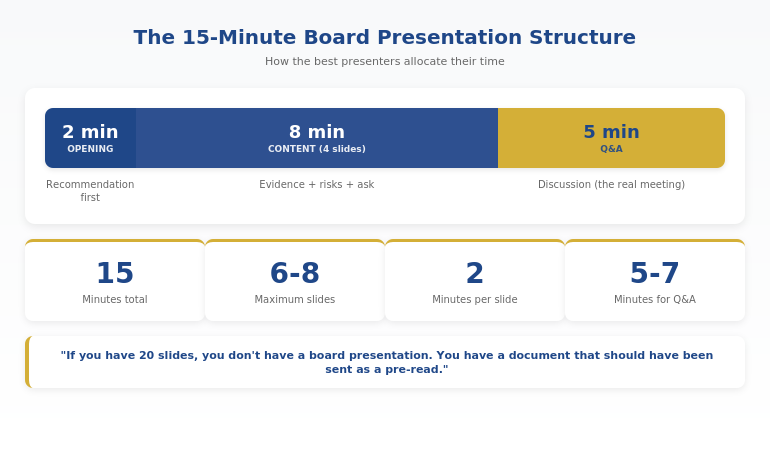 The 15-Minute Board Presentation Structure

How the best presenters allocate their time

2 min
OPENING

8 min
CONTENT (4 slides)

5 min
Q&A

Recommendation first

Evidence + risks + ask

Discussion (the real meeting)

15
Minutes total

6-8
Maximum slides

2
Minutes per slide

5-7
Minutes for Q&A

"If you have 20 slides, you don't have a board presentation. You have a document that should have been sent as a pre-read."